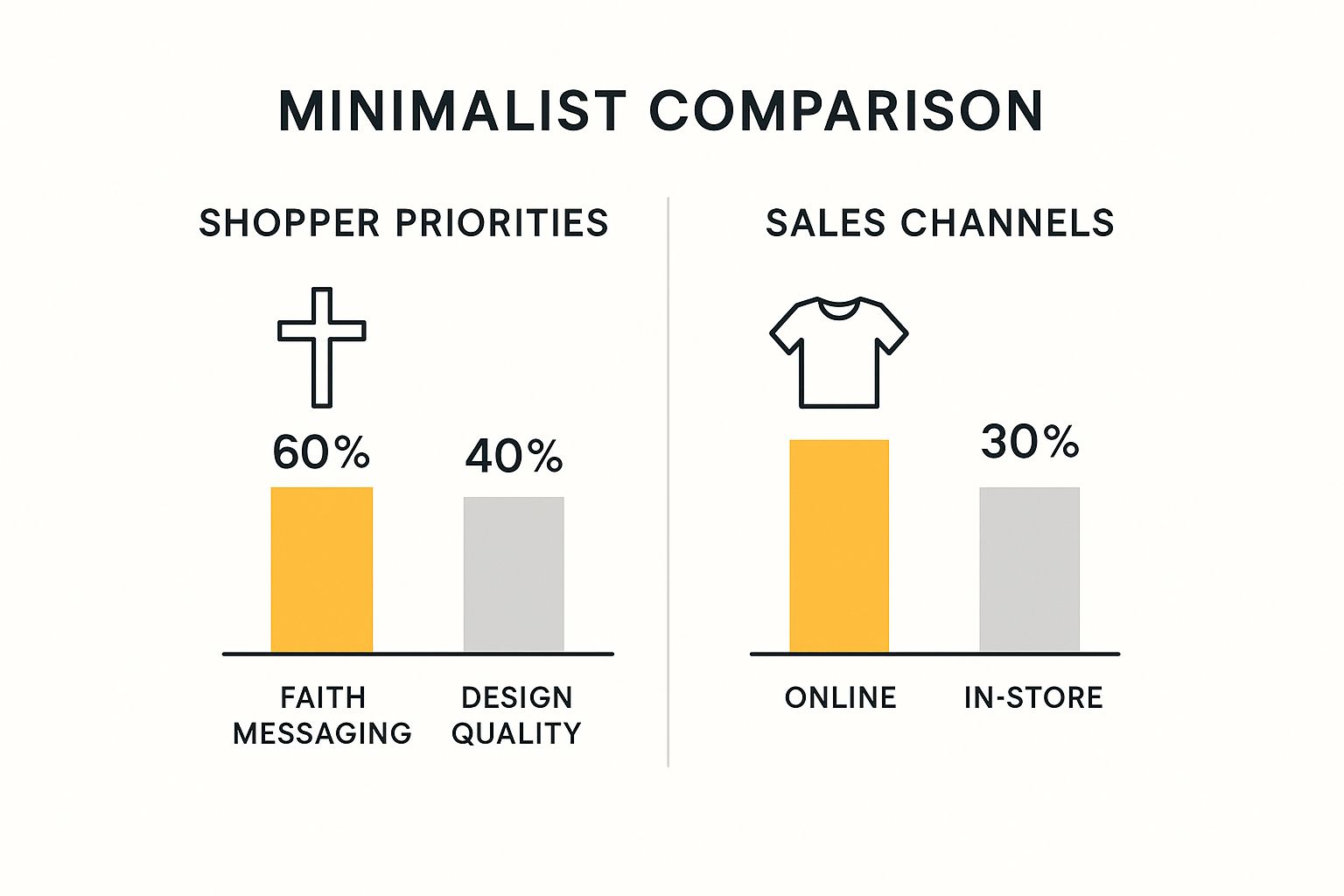 MINIMALIST COMPARISON

SHOPPER PRIORITIES

60%

40%

FAITH MESSAGING

DESIGN QUALITY

SALES CHANNELS

30%

ONLINE

IN-STORE